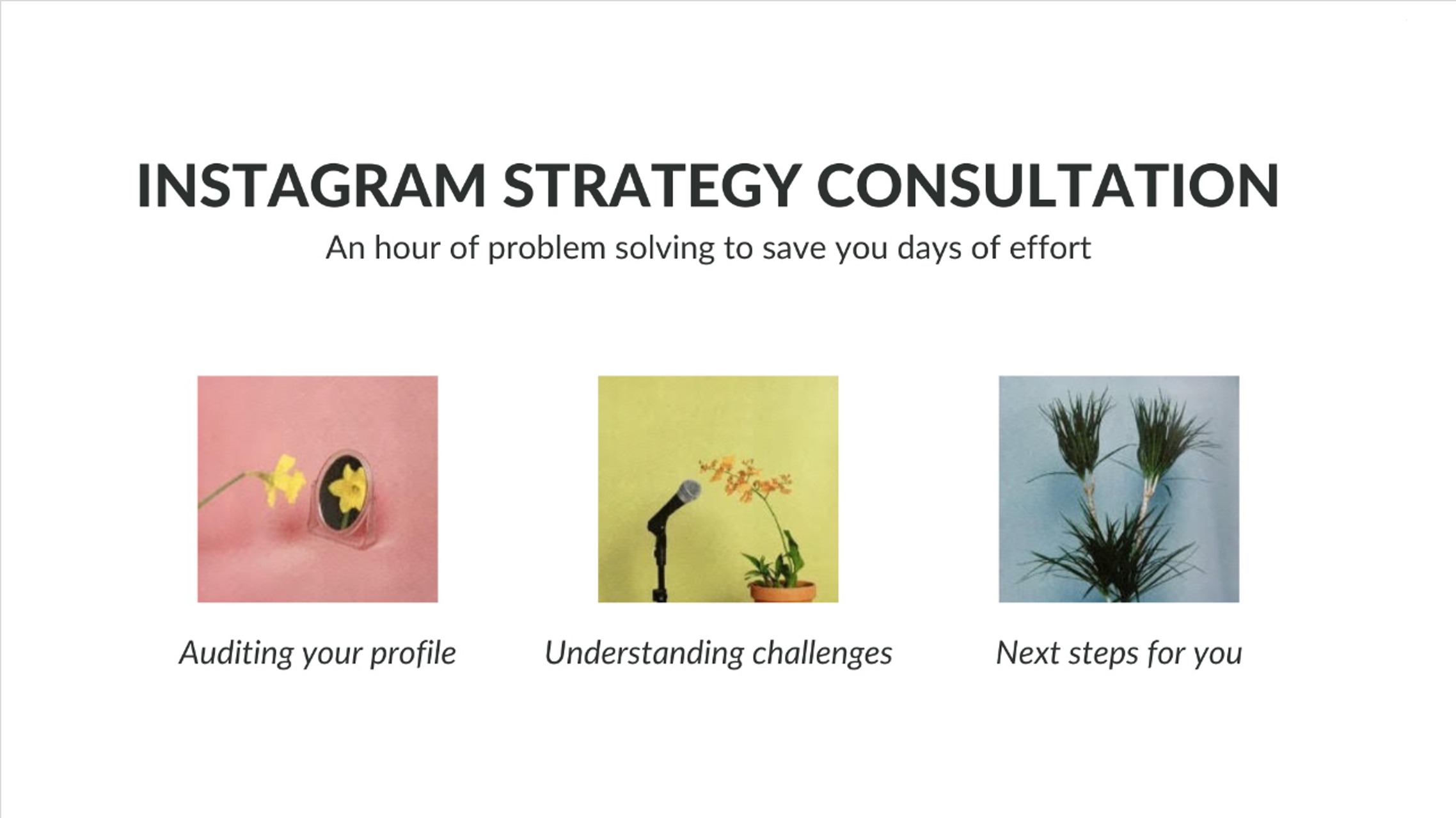 INSTAGRAM STRATEGY CONSULTATION

An hour of problem solving to save you days of effort

Auditing your profile

Understanding challenges

Next steps for you